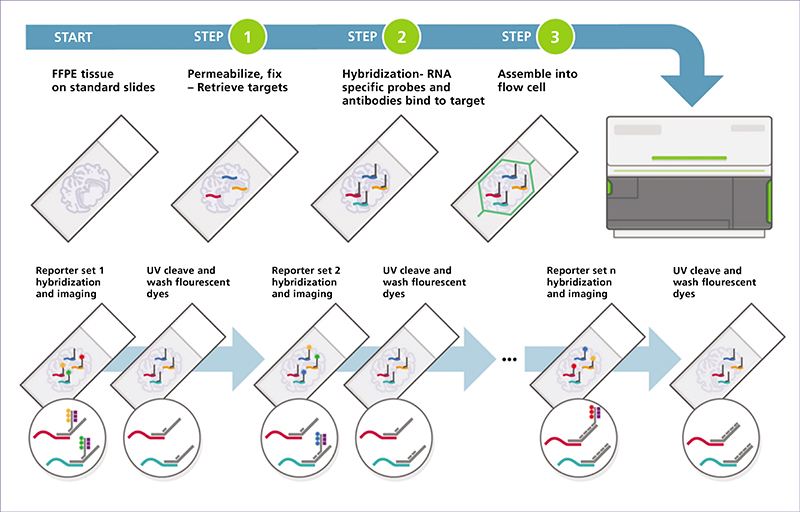 START

STEP 1

STEP 2

STEP 3

FFPE tissue on standard slides

Permeabilize, fix – Retrieve targets

Hybridization- RNA specific probes and antibodies bind to target

Assemble into flow cell

Reporter set 1 hybridization and imaging

UV cleave and wash flourescent dyes

Reporter set 2 hybridization and imaging

UV cleave and wash flourescent dyes

...

Reporter set n hybridization and imaging

UV cleave and wash flourescent dyes